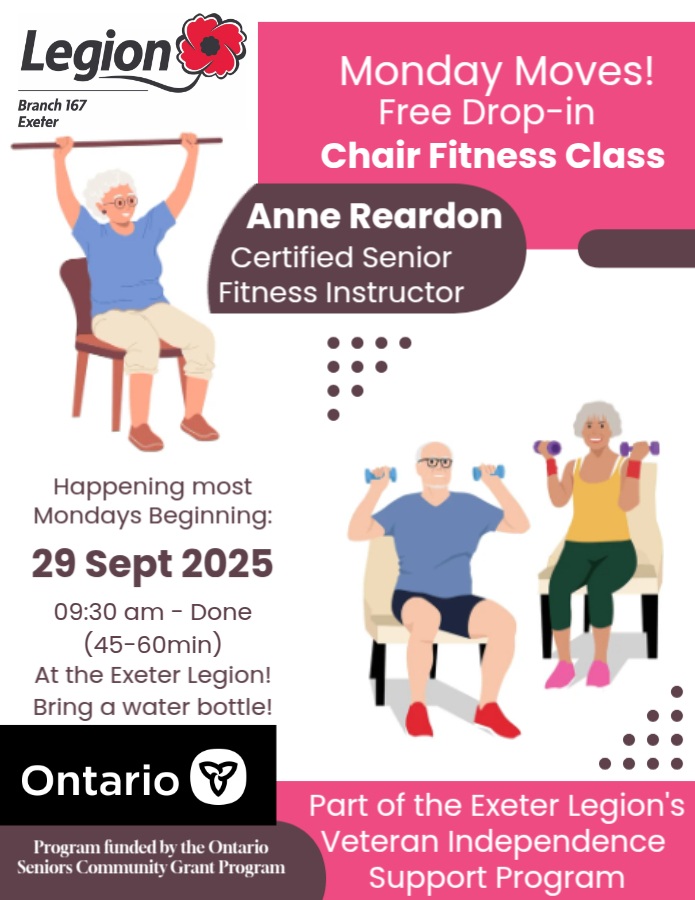 Legion
Branch 167
Exeter

Monday Moves!
Free Drop-in
Chair Fitness Class

Anne Reardon
Certified Senior Fitness Instructor

Happening most Mondays Beginning:
29 Sept 2025
09:30 am - Done
(45-60min)
At the Exeter Legion!
Bring a water bottle!

Ontario

Program funded by the Ontario Seniors Community Grant Program

Part of the Exeter Legion's Veteran Independence Support Program